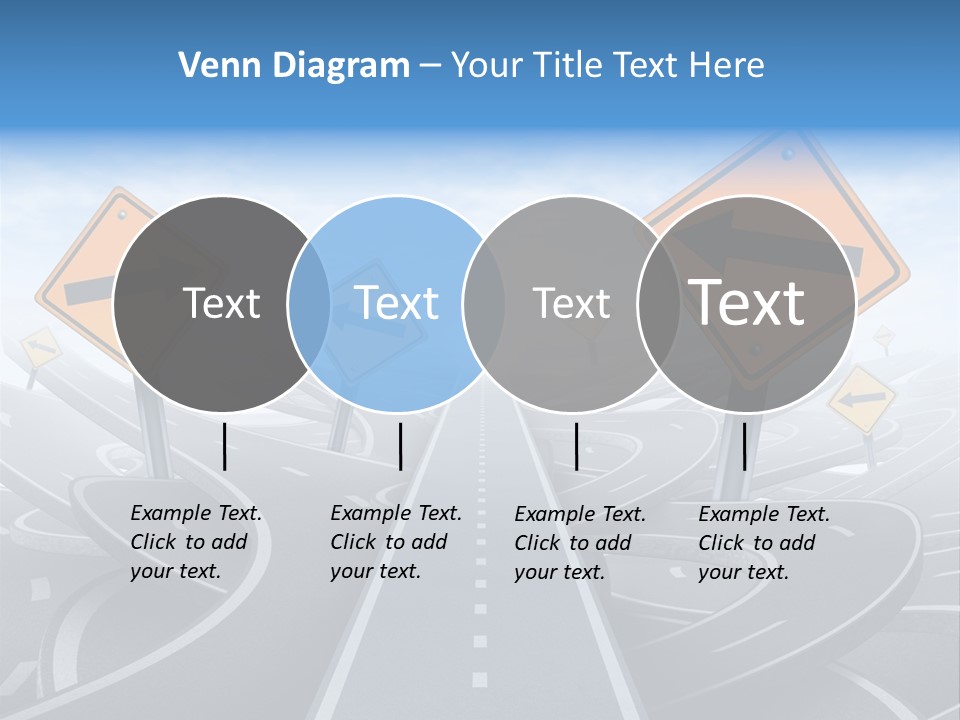 Venn Diagram – Your Title Text Here

Text

Text

Text

Text

Example Text. Click to add your text.

Example Text. Click to add your text.

Example Text. Click to add your text.

Example Text. Click to add your text.